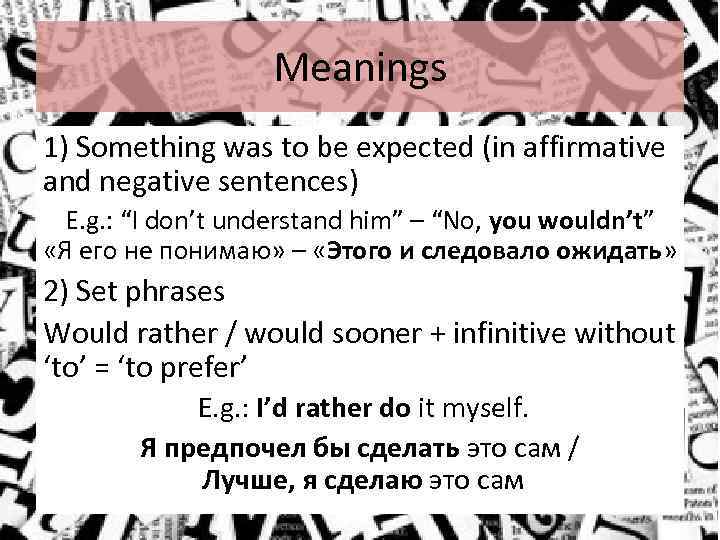 Meanings

1) Something was to be expected (in affirmative and negative sentences)

E.g.: “I don’t understand him” – “No, you wouldn’t” «Я его не понимаю» – «Этого и следовало ожидать»

2) Set phrases

Would rather / would sooner + infinitive without ‘to’ = ‘to prefer’

E.g.: I’d rather do it myself.

Я предпочел бы сделать это сам / Лучше, я сделаю это сам